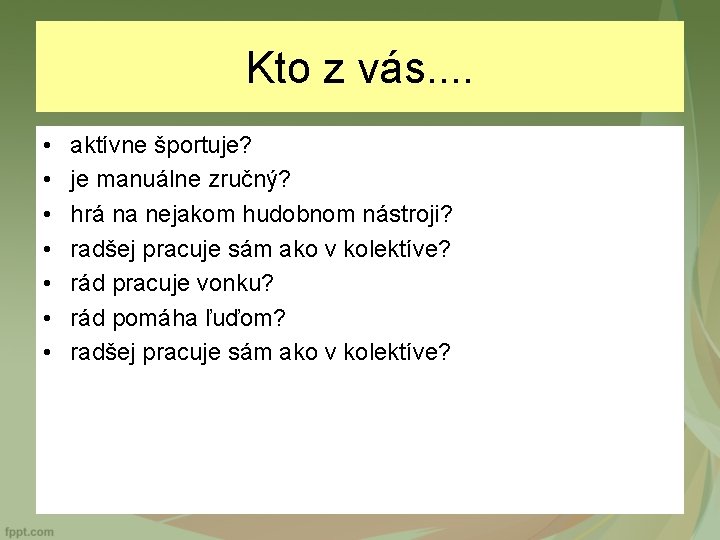 Kto z vás....

• aktívne športuje?
• je manuálne zručný?
• hrá na nejakom hudobnom nástroji?
• radšej pracuje sám ako v kolektíve?
• rád pracuje vonku?
• rád pomáha ľuďom?
• radšej pracuje sám ako v kolektíve?

fppt.com